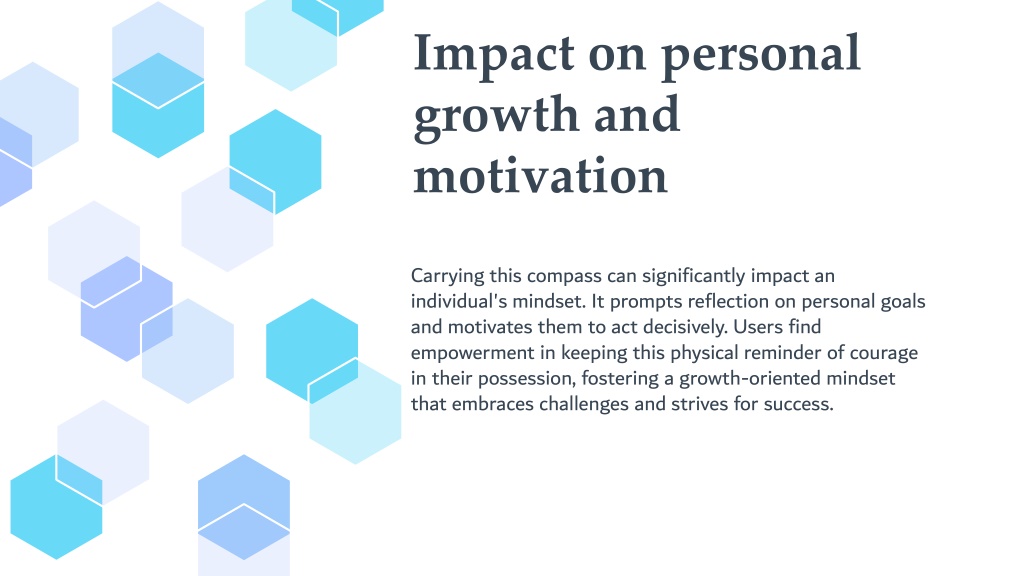 Impact on personal growth and motivation

Carrying this compass can significantly impact an individual's mindset. It prompts reflection on personal goals and motivates them to act decisively. Users find empowerment in keeping this physical reminder of courage in their possession, fostering a growth-oriented mindset that embraces challenges and strives for success.